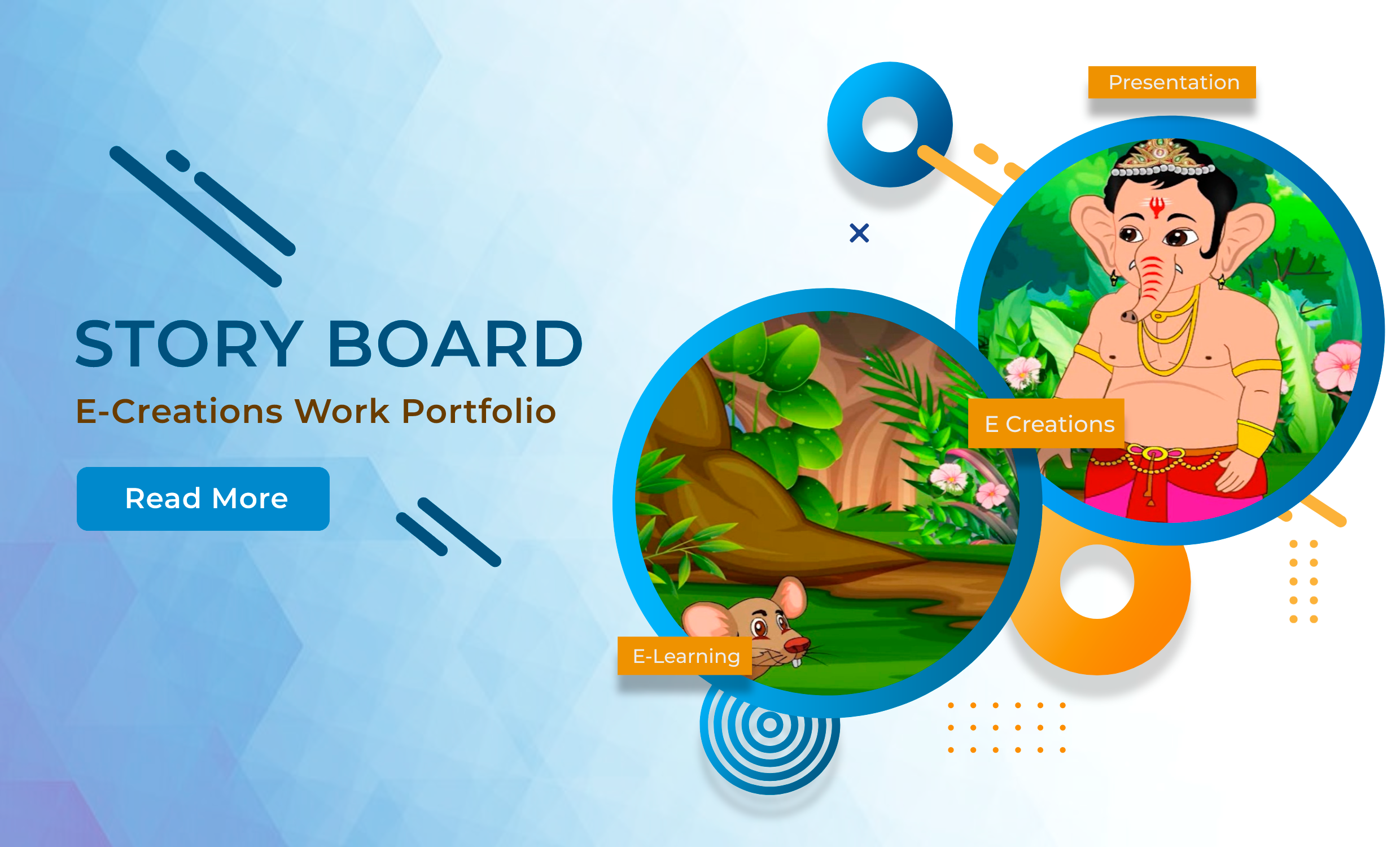 STORY BOARD

E-Creations Work Portfolio

Read More

Presentation

E Creations

E-Learning